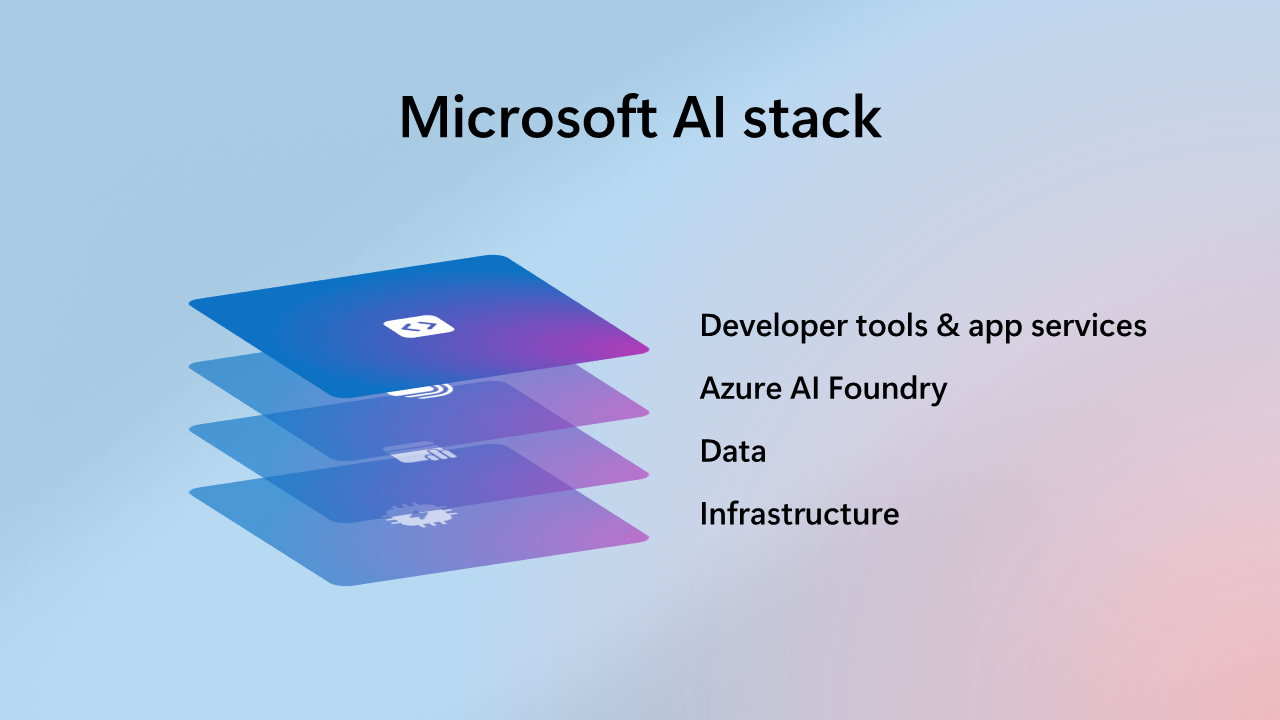 Microsoft AI stack

Developer tools & app services

Azure AI Foundry

Data

Infrastructure